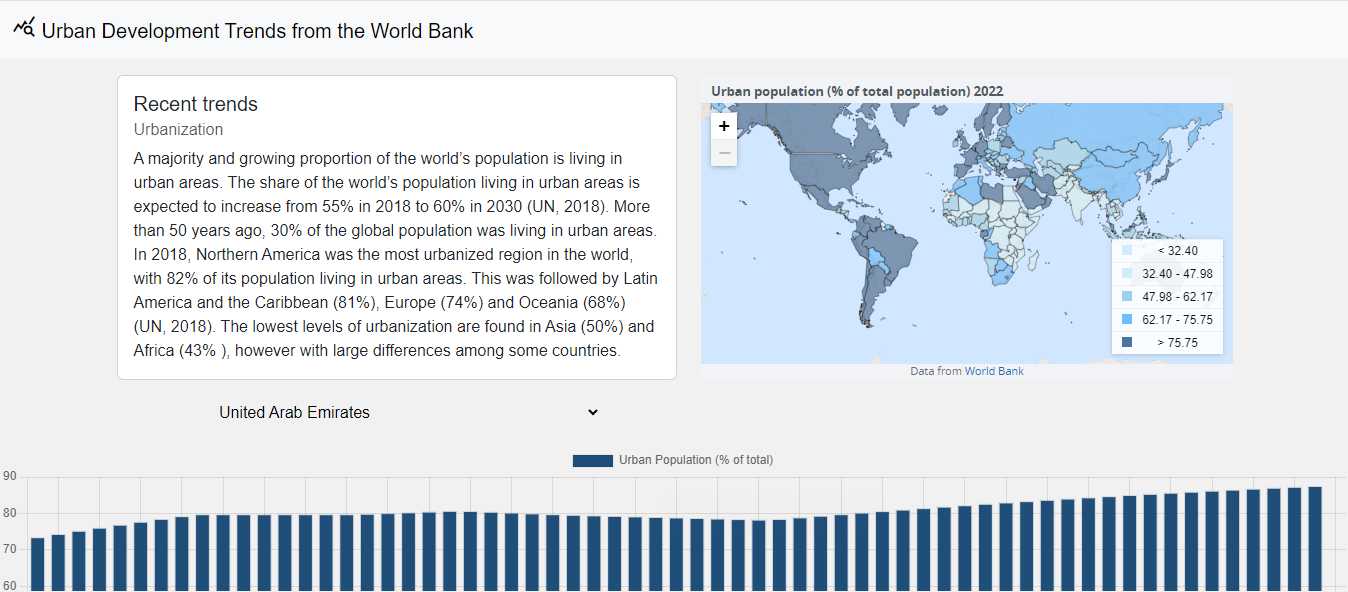 Urban Development Trends from the World Bank

Recent trends

Urbanization

A majority and growing proportion of the world's population is living in urban areas. The share of the world's population living in urban areas is expected to increase from 55% in 2018 to 60% in 2030 (UN, 2018). More than 50 years ago, 30% of the global population was living in urban areas. In 2018, Northern America was the most urbanized region in the world, with 82% of its population living in urban areas. This was followed by Latin America and the Caribbean (81%), Europe (74%) and Oceania (68%) (UN, 2018). The lowest levels of urbanization are found in Asia (50%) and Africa (43% ), however with large differences among some countries.

Urban population (% of total population) 2022

+
−

< 32.40
32.40 - 47.98
47.98 - 62.17
62.17 - 75.75
> 75.75

Data from World Bank

United Arab Emirates

Urban Population (% of total)

90
80
70
60